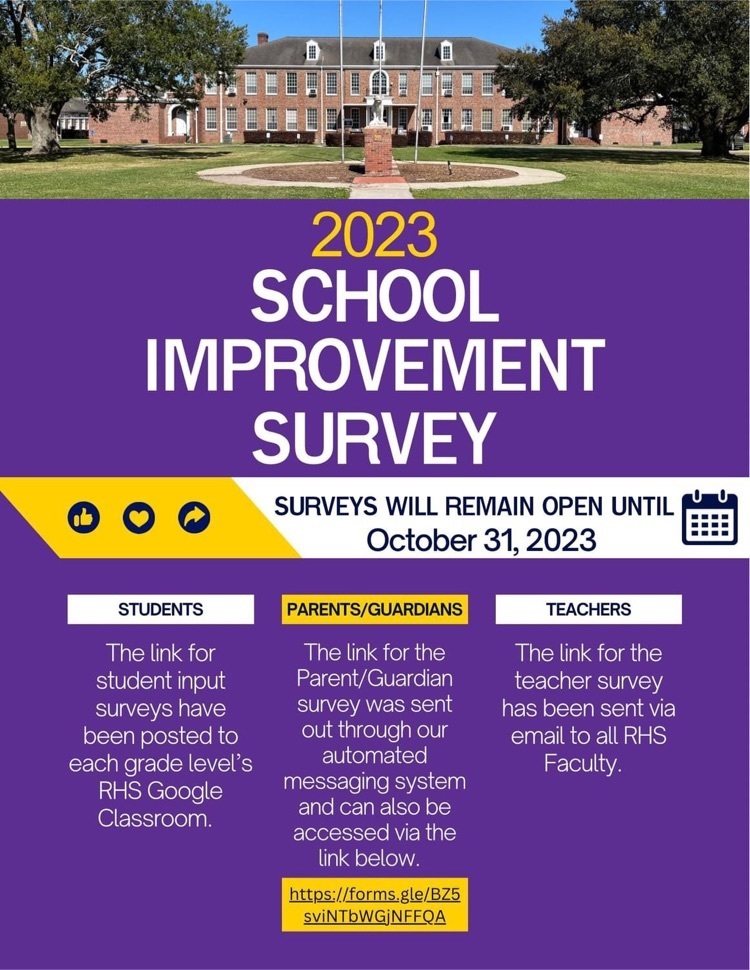 2023
SCHOOL IMPROVEMENT SURVEY

SURVEYS WILL REMAIN OPEN UNTIL
October 31, 2023

STUDENTS

The link for student input surveys have been posted to each grade level's RHS Google Classroom.

PARENTS/GUARDIANS

The link for the Parent/Guardian survey was sent out through our automated messaging system and can also be accessed via the link below.

https://forms.gle/BZ5sviNTbWGjNFFQA

TEACHERS

The link for the teacher survey has been sent via email to all RHS Faculty.